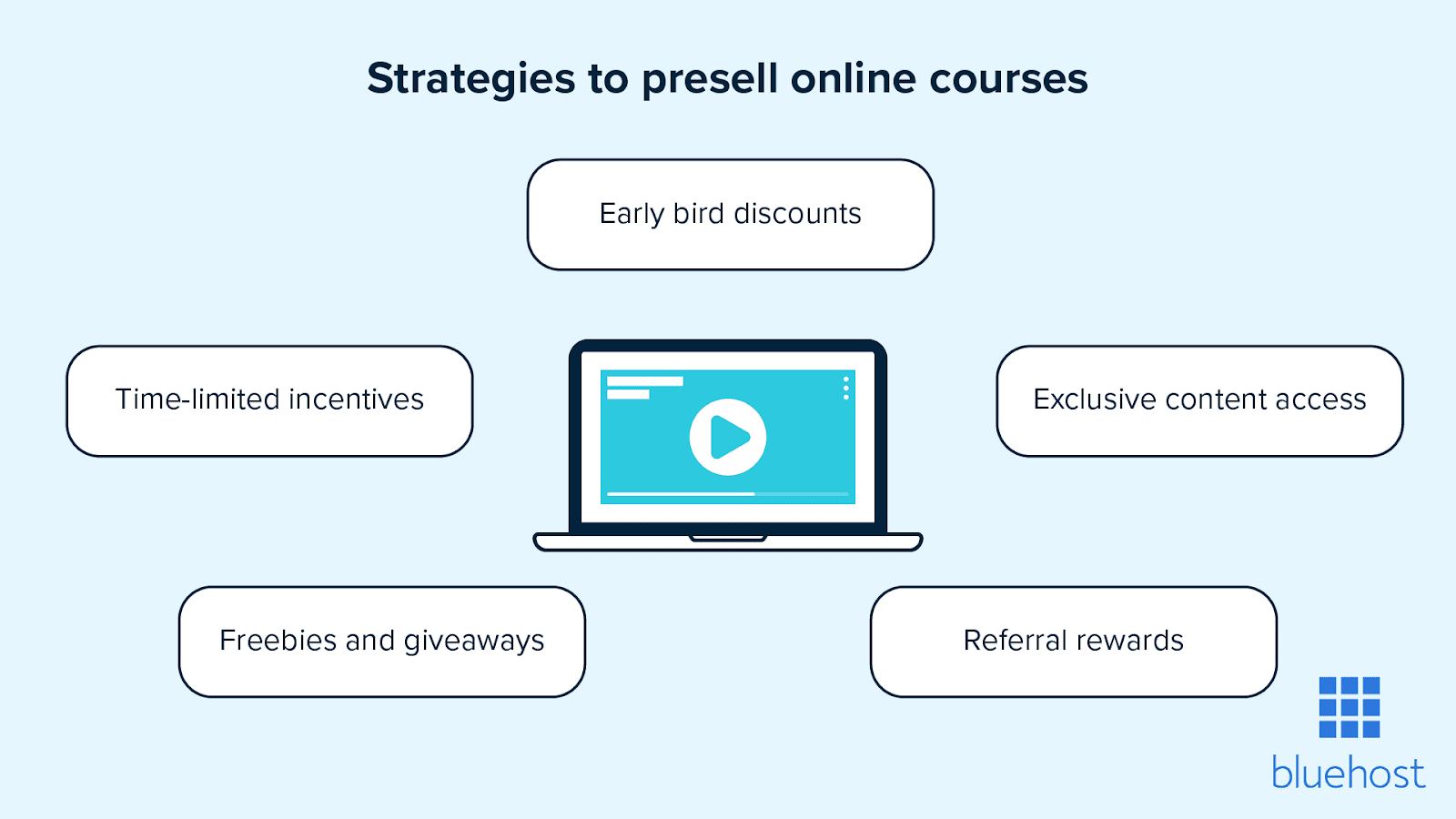 Strategies to presell online courses

Early bird discounts

Time-limited incentives

Exclusive content access

Freebies and giveaways

Referral rewards

bluehost